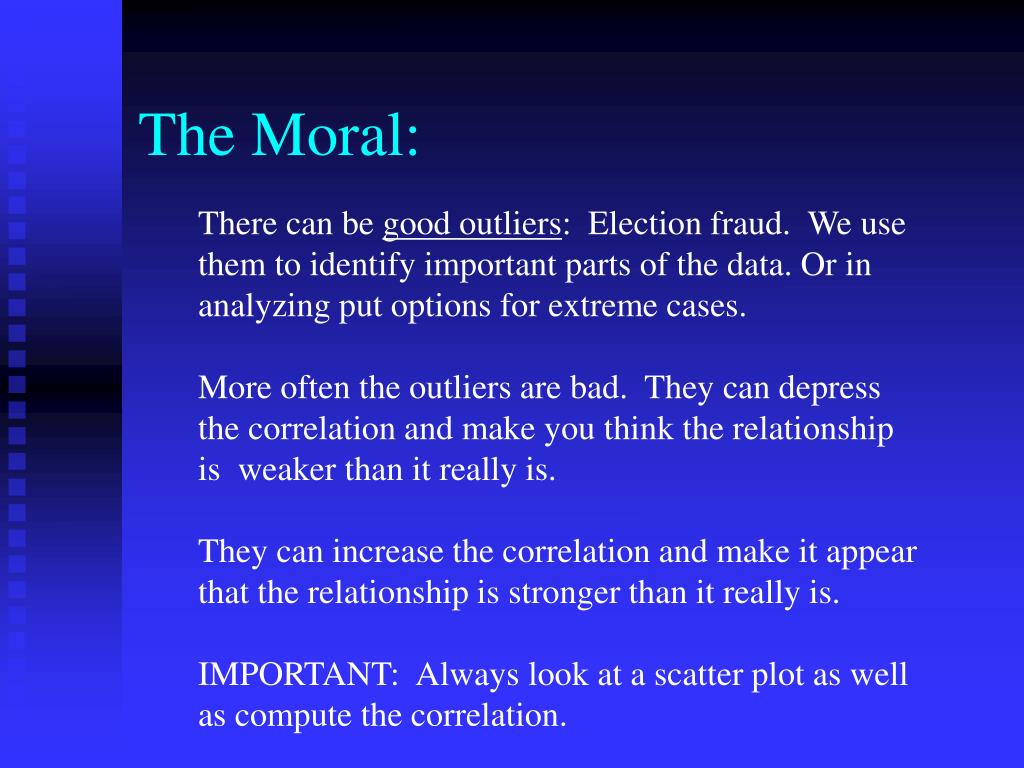 The Moral:

There can be good outliers: Election fraud. We use them to identify important parts of the data. Or in analyzing put options for extreme cases.

More often the outliers are bad. They can depress the correlation and make you think the relationship is weaker than it really is.

They can increase the correlation and make it appear that the relationship is stronger than it really is.

IMPORTANT: Always look at a scatter plot as well as compute the correlation.